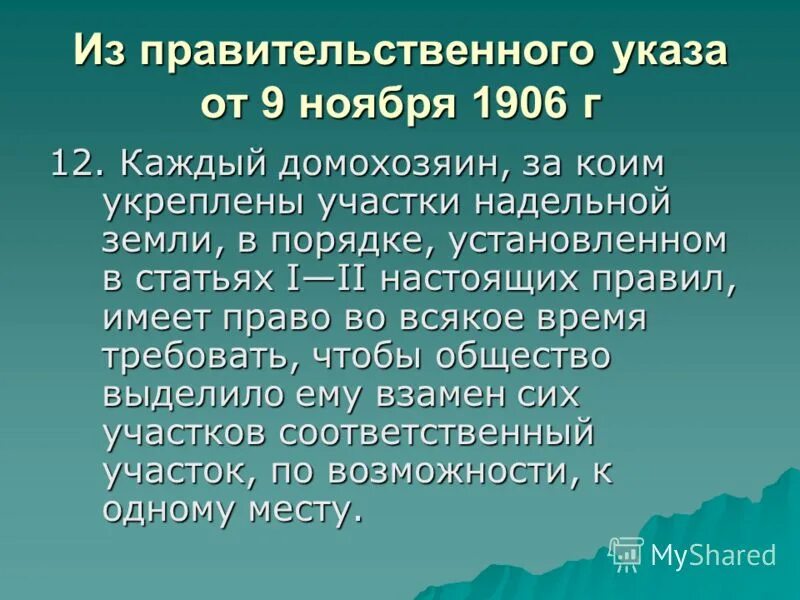 Из правительственного указа от 9 ноября 1906 г

12. Каждый домохозяин, за коим укреплены участки надельной земли, в порядке, установленном в статьях I—II настоящих правил, имеет право во всякое время требовать, чтобы общество выделило ему взамен сих участков соответственный участок, по возможности, к одному месту.

MyShared